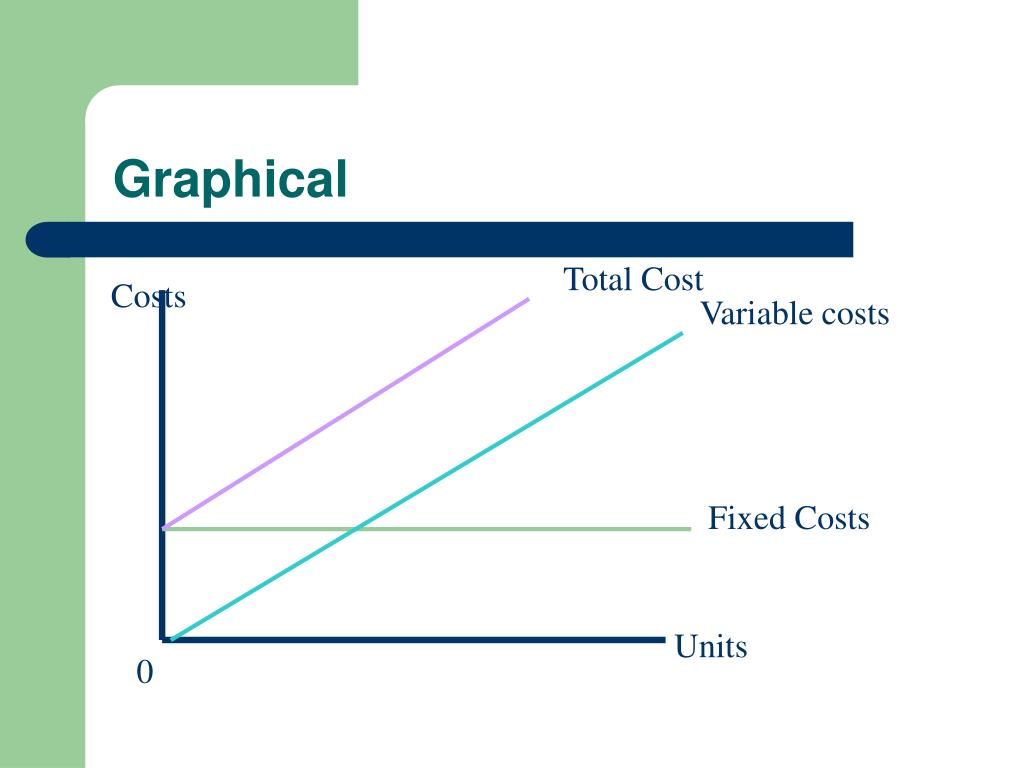 Graphical

Costs

Total Cost

Variable costs

Fixed Costs

Units

0